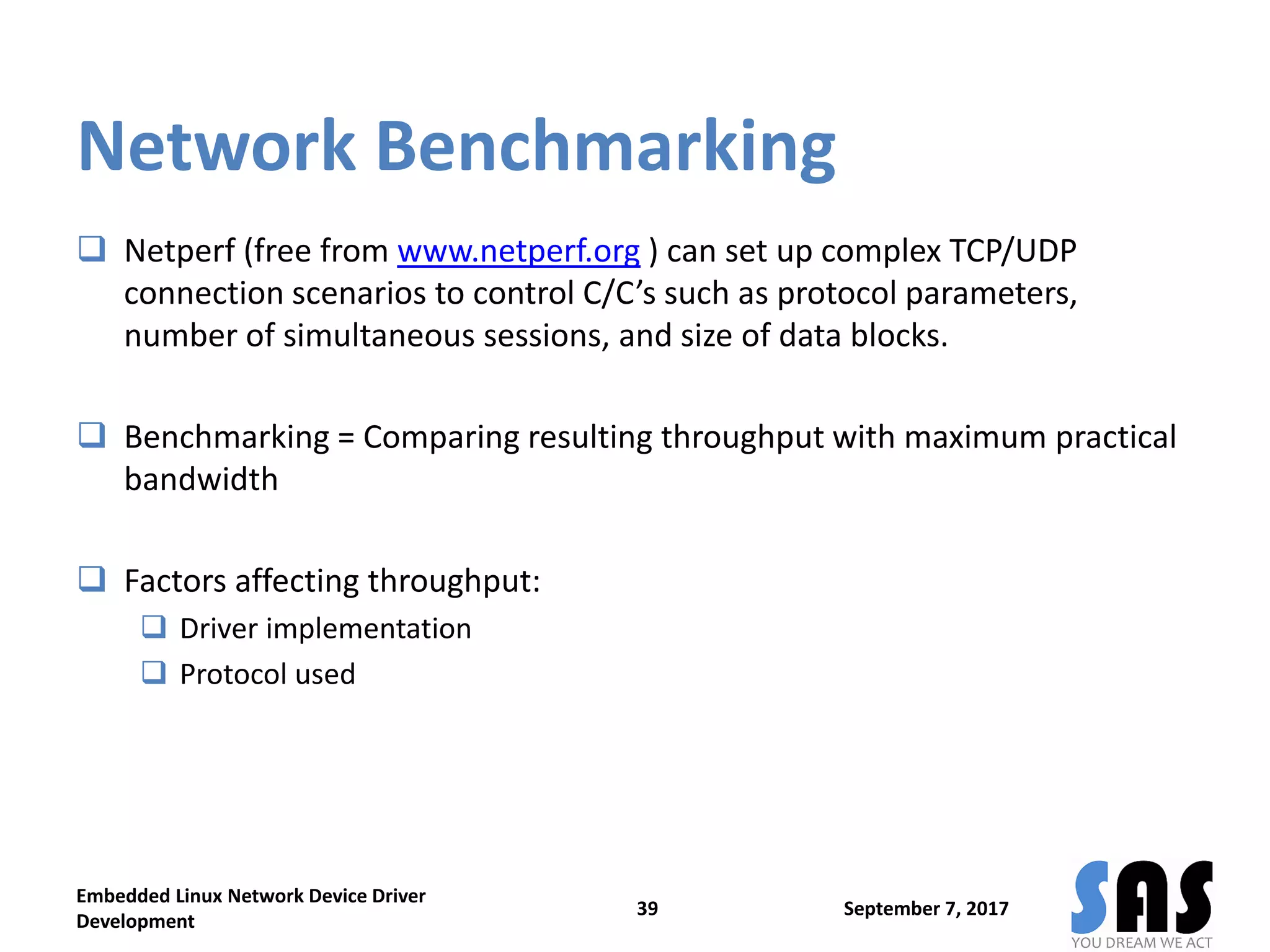 Network Benchmarking

❑ Netperf (free from www.netperf.org ) can set up complex TCP/UDP connection scenarios to control C/C's such as protocol parameters, number of simultaneous sessions, and size of data blocks.

❑ Benchmarking = Comparing resulting throughput with maximum practical bandwidth

❑ Factors affecting throughput:
❑ Driver implementation
❑ Protocol used

Embedded Linux Network Device Driver Development

39

September 7, 2017

SAS
YOU DREAM WE ACT